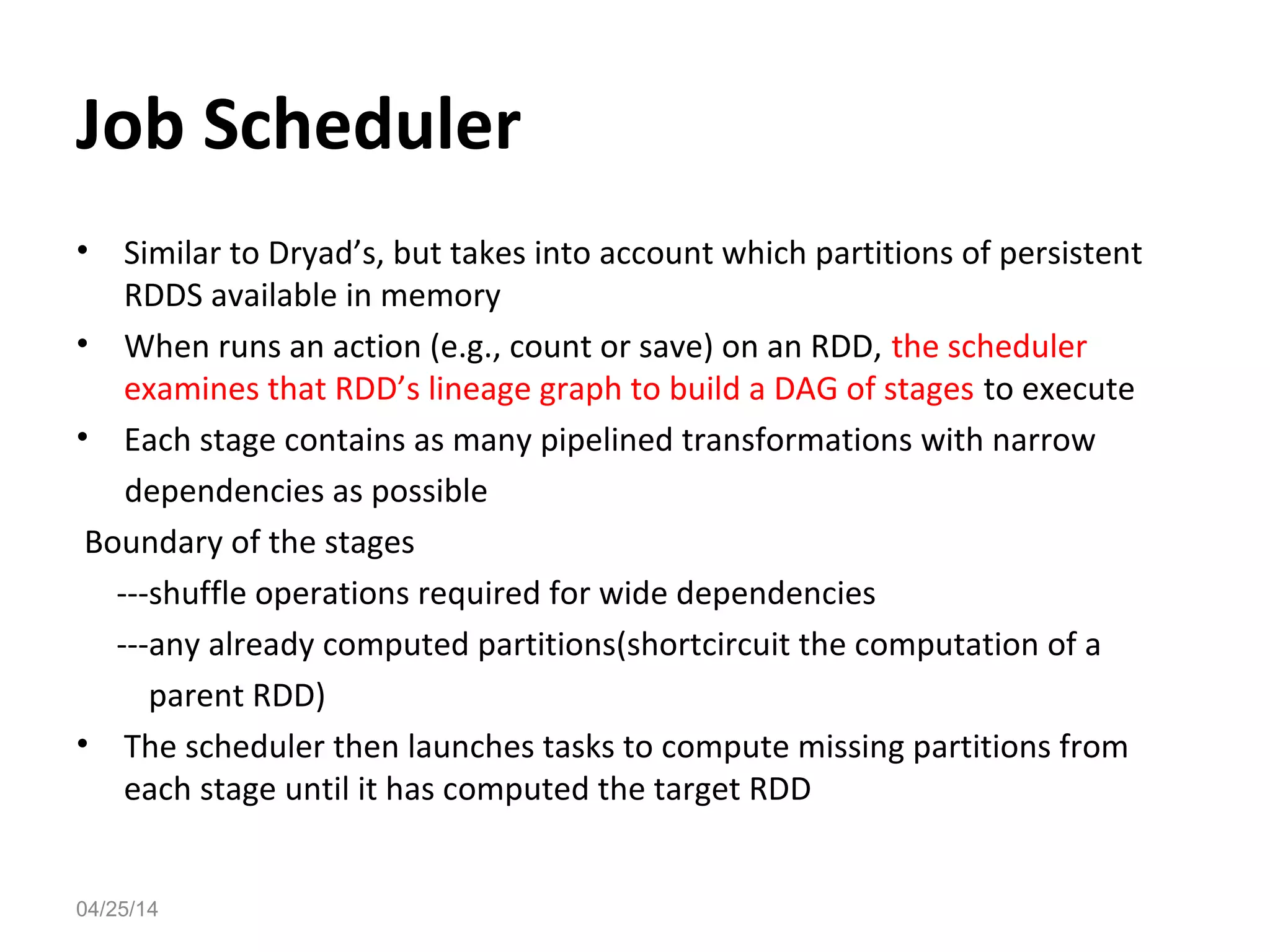 Job Scheduler

• Similar to Dryad’s, but takes into account which partitions of persistent RDDS available in memory

• When runs an action (e.g., count or save) on an RDD, the scheduler examines that RDD’s lineage graph to build a DAG of stages to execute

• Each stage contains as many pipelined transformations with narrow dependencies as possible

Boundary of the stages

---shuffle operations required for wide dependencies

---any already computed partitions(shortcircuit the computation of a parent RDD)

• The scheduler then launches tasks to compute missing partitions from each stage until it has computed the target RDD

04/25/14